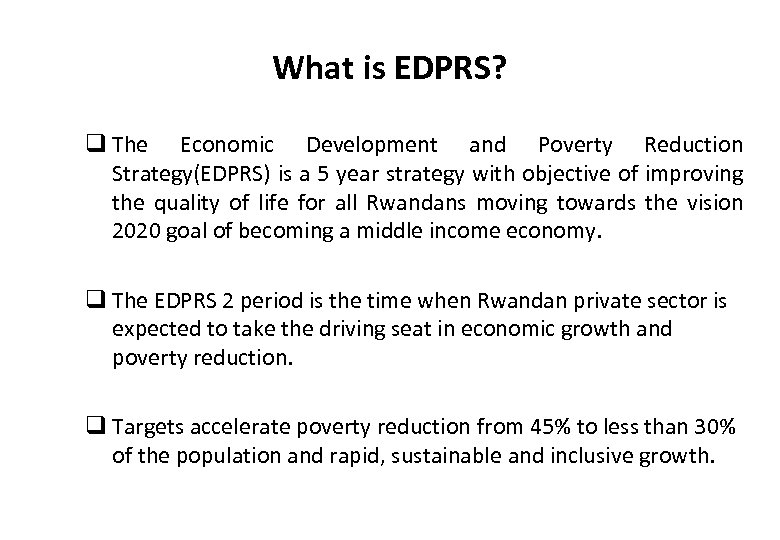 What is EDPRS?

❑ The Economic Development and Poverty Reduction Strategy(EDPRS) is a 5 year strategy with objective of improving the quality of life for all Rwandans moving towards the vision 2020 goal of becoming a middle income economy.

❑ The EDPRS 2 period is the time when Rwandan private sector is expected to take the driving seat in economic growth and poverty reduction.

❑ Targets accelerate poverty reduction from 45% to less than 30% of the population and rapid, sustainable and inclusive growth.